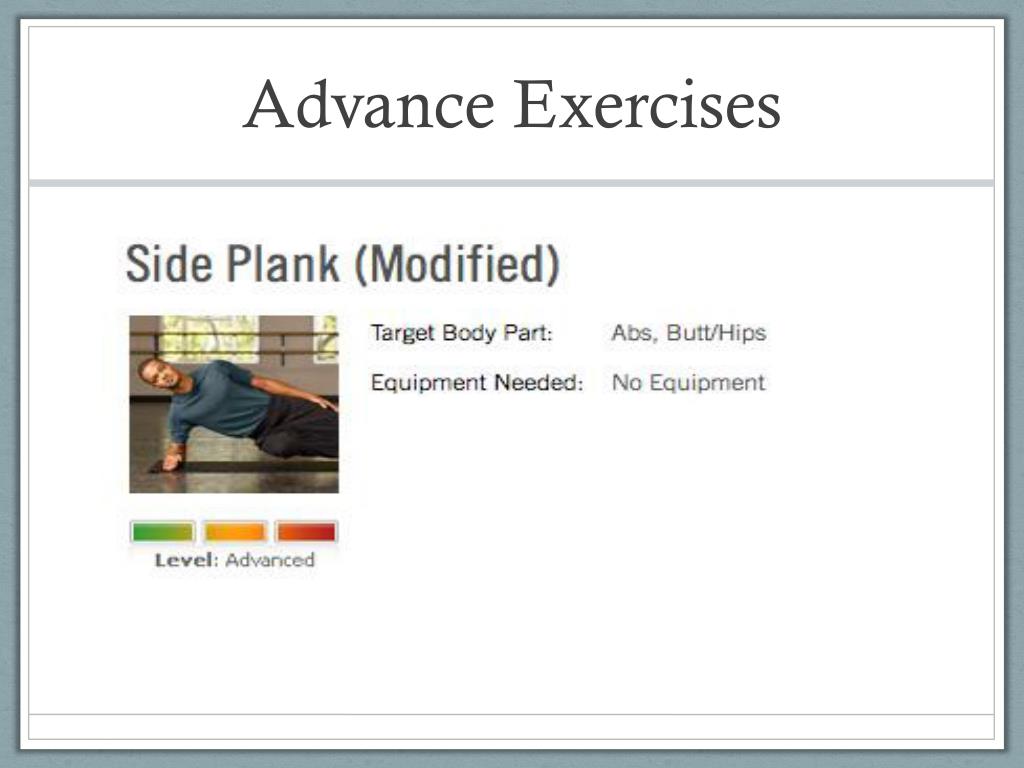 Advance Exercises

Side Plank (Modified)

Target Body Part: Abs, Butt/Hips

Equipment Needed: No Equipment

Level: Advanced